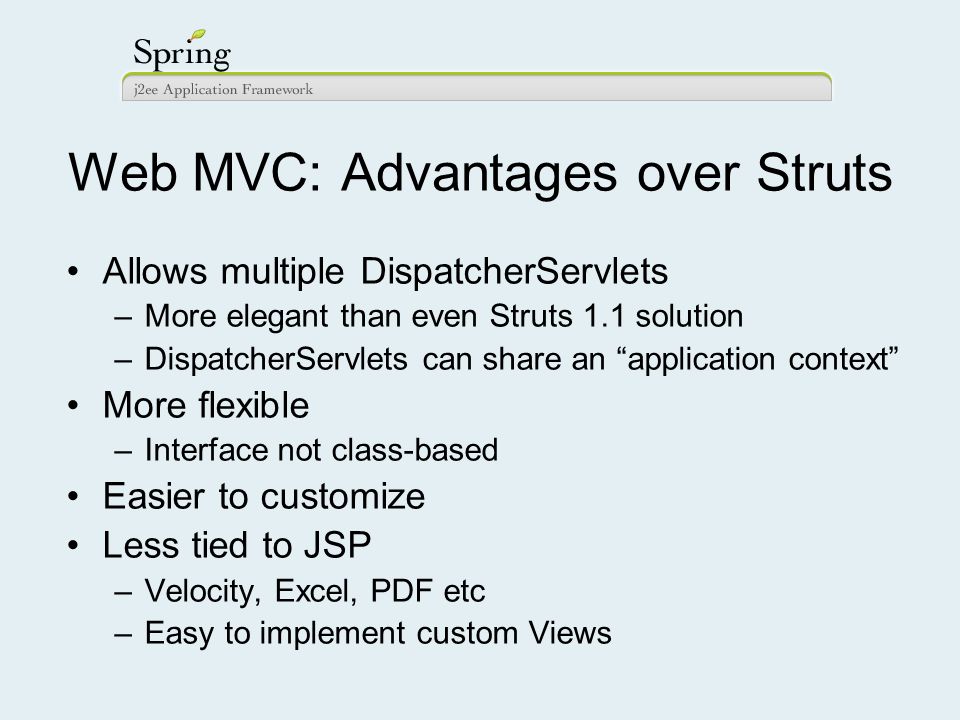 Spring
j2ee Application Framework

Web MVC: Advantages over Struts

• Allows multiple DispatcherServlets
– More elegant than even Struts 1.1 solution
– DispatcherServlets can share an “application context”
• More flexible
– Interface not class-based
• Easier to customize
• Less tied to JSP
– Velocity, Excel, PDF etc
– Easy to implement custom Views